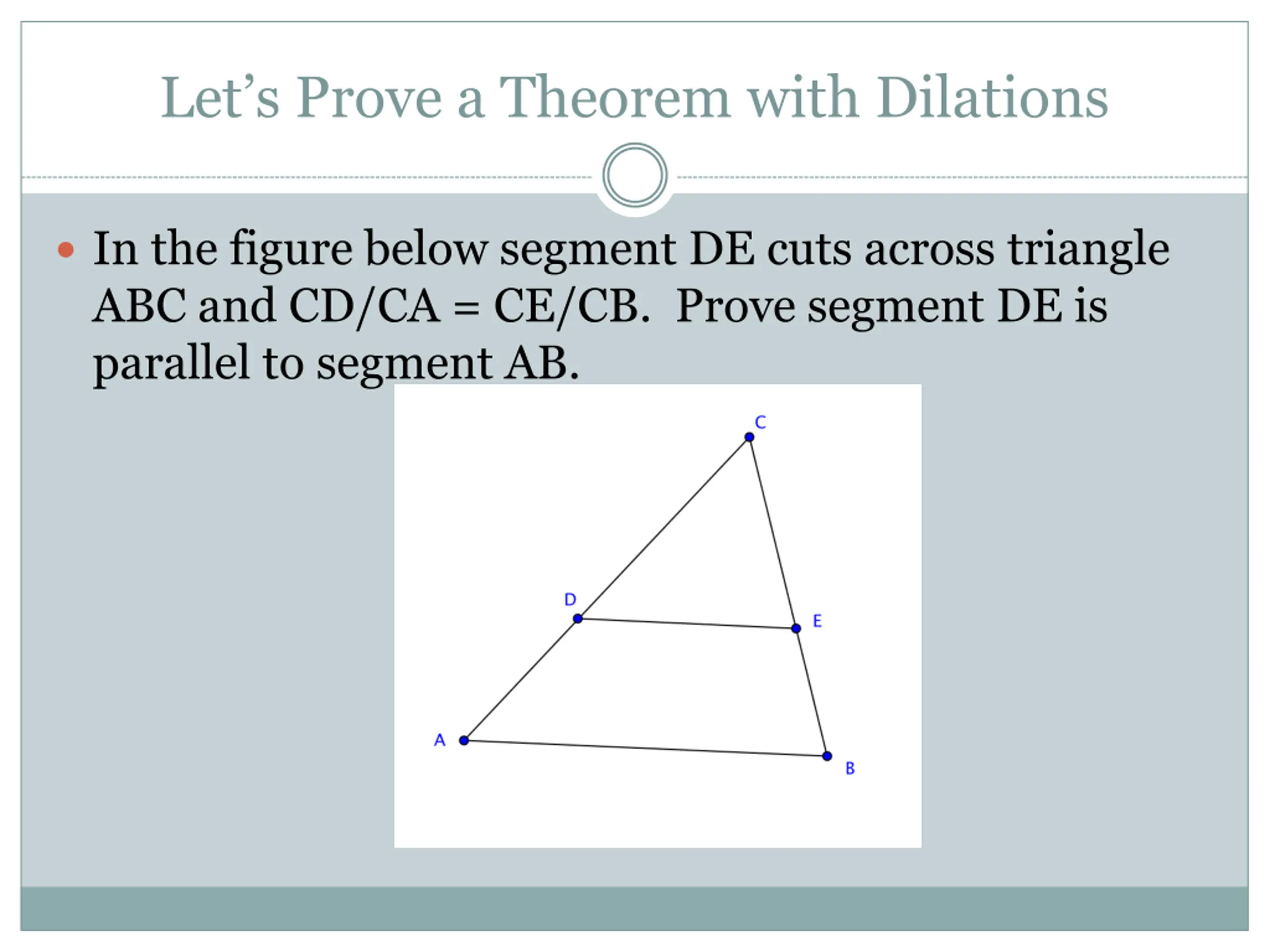 Let’s Prove a Theorem with Dilations

• In the figure below segment DE cuts across triangle ABC and CD/CA = CE/CB. Prove segment DE is parallel to segment AB.

C
D
E
A
B